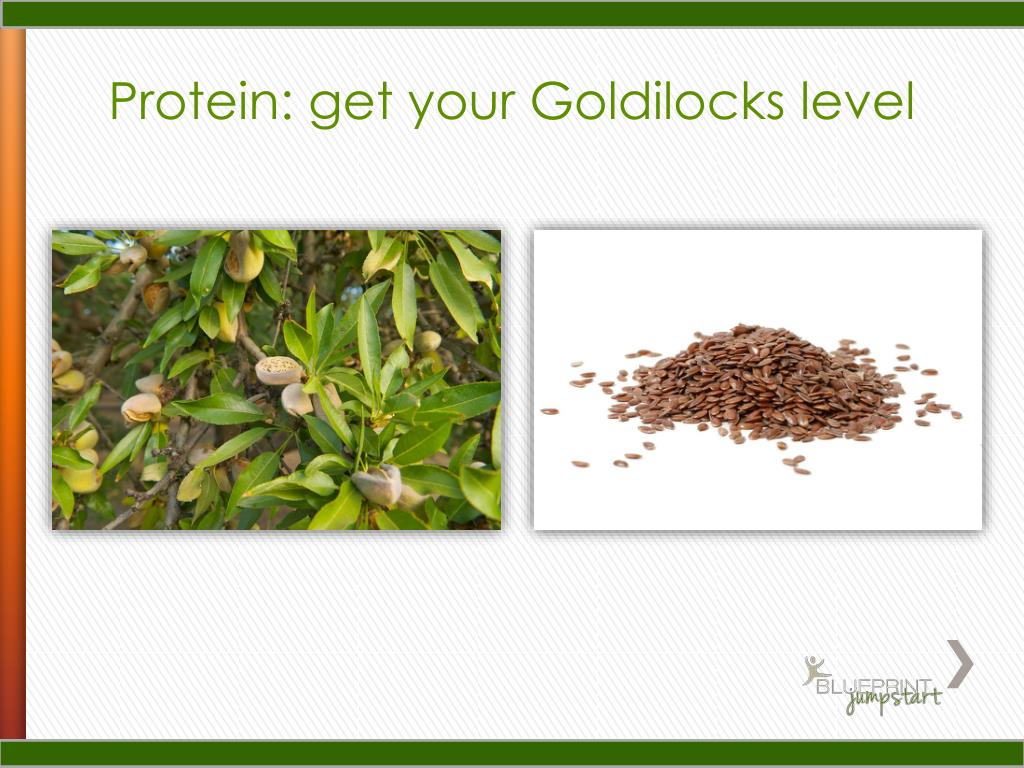 Protein: get your Goldilocks level

BLUEPRINT
jumpstart